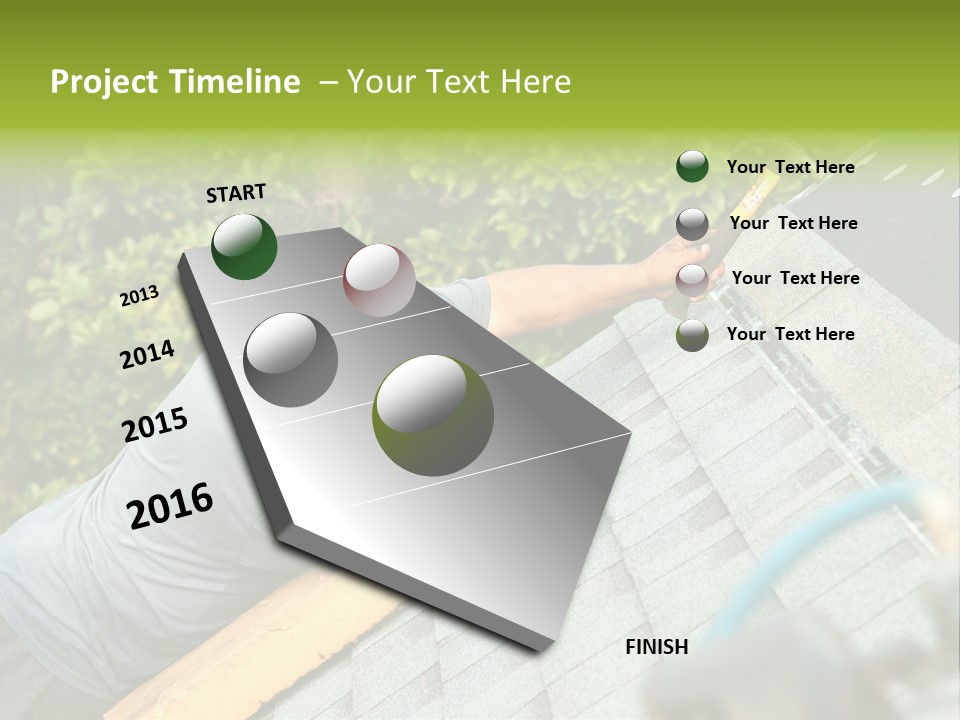 Project Timeline – Your Text Here

START

2013

2014

2015

2016

FINISH

Your Text Here

Your Text Here

Your Text Here

Your Text Here